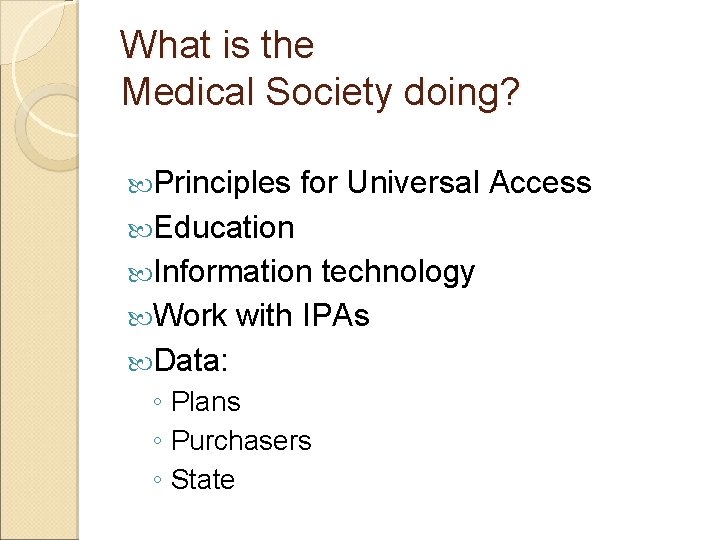 What is the
Medical Society doing?

Principles for Universal Access
Education
Information technology
Work with IPAs
Data:
◦ Plans
◦ Purchasers
◦ State